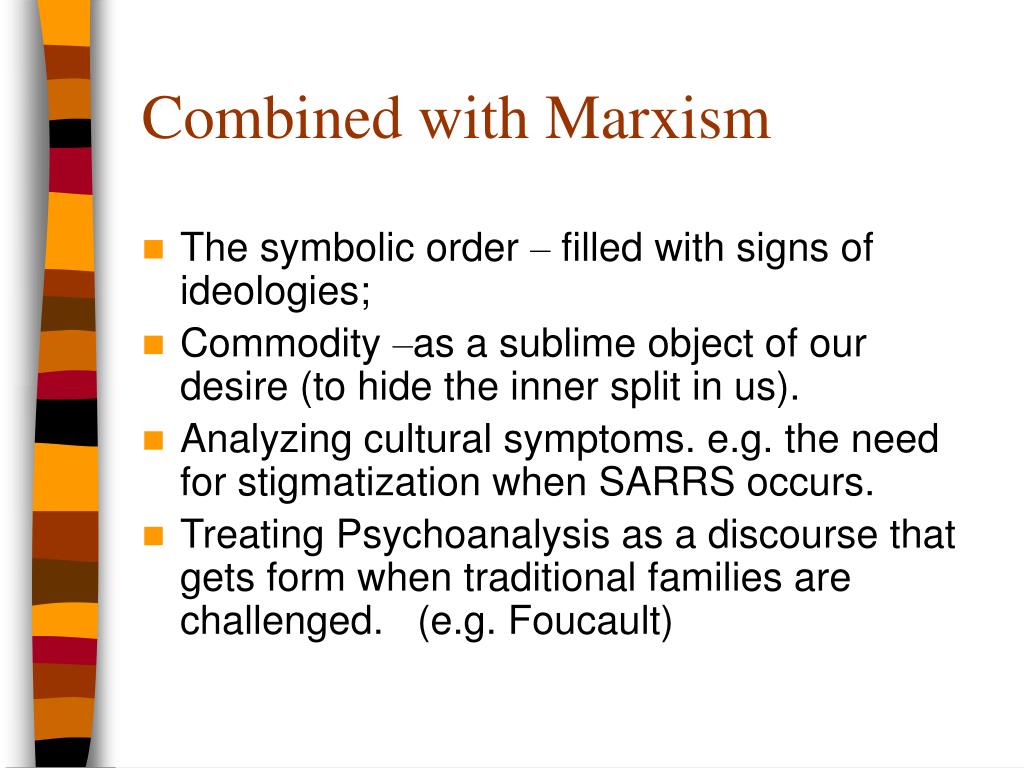 Combined with Marxism

- The symbolic order – filled with signs of ideologies;
- Commodity –as a sublime object of our desire (to hide the inner split in us).
- Analyzing cultural symptoms. e.g. the need for stigmatization when SARRS occurs.
- Treating Psychoanalysis as a discourse that gets form when traditional families are challenged. (e.g. Foucault)